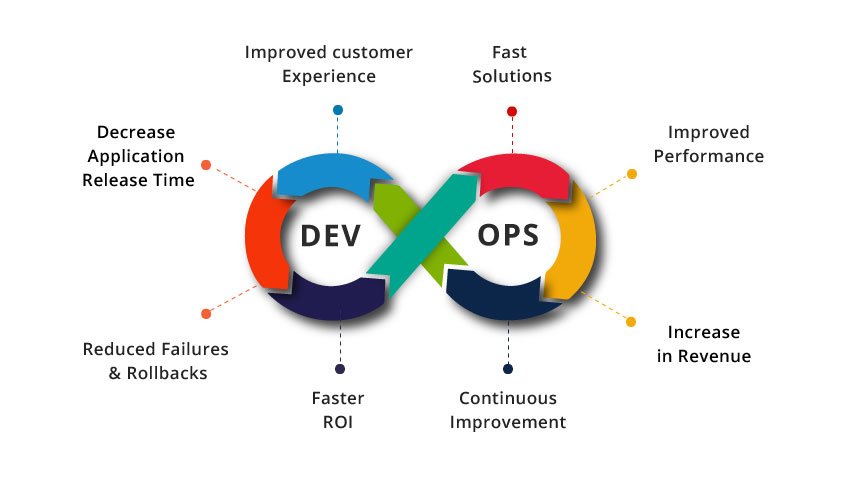 Improved customer Experience

Fast Solutions

Decrease Application Release Time

Improved Performance

DEV

OPS

Reduced Failures & Rollbacks

Increase in Revenue

Faster ROI

Continuous Improvement